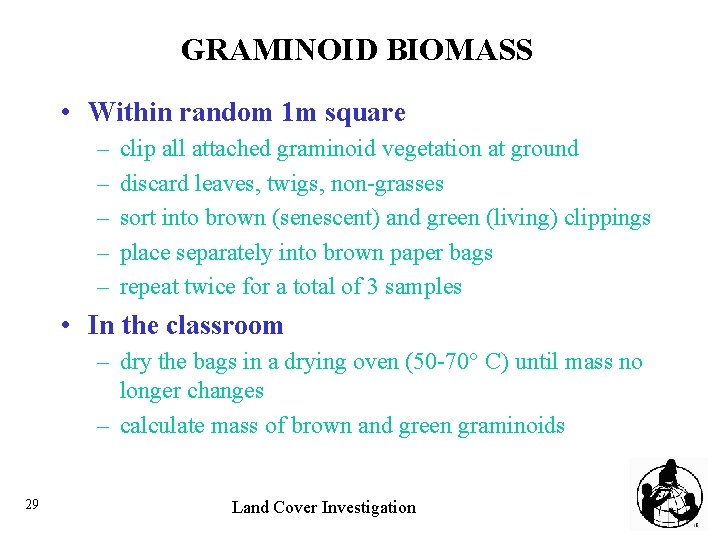 GRAMINOID BIOMASS

• Within random 1m square
– clip all attached graminoid vegetation at ground
– discard leaves, twigs, non-grasses
– sort into brown (senescent) and green (living) clippings
– place separately into brown paper bags
– repeat twice for a total of 3 samples

• In the classroom
– dry the bags in a drying oven (50-70° C) until mass no longer changes
– calculate mass of brown and green graminoids

29

Land Cover Investigation